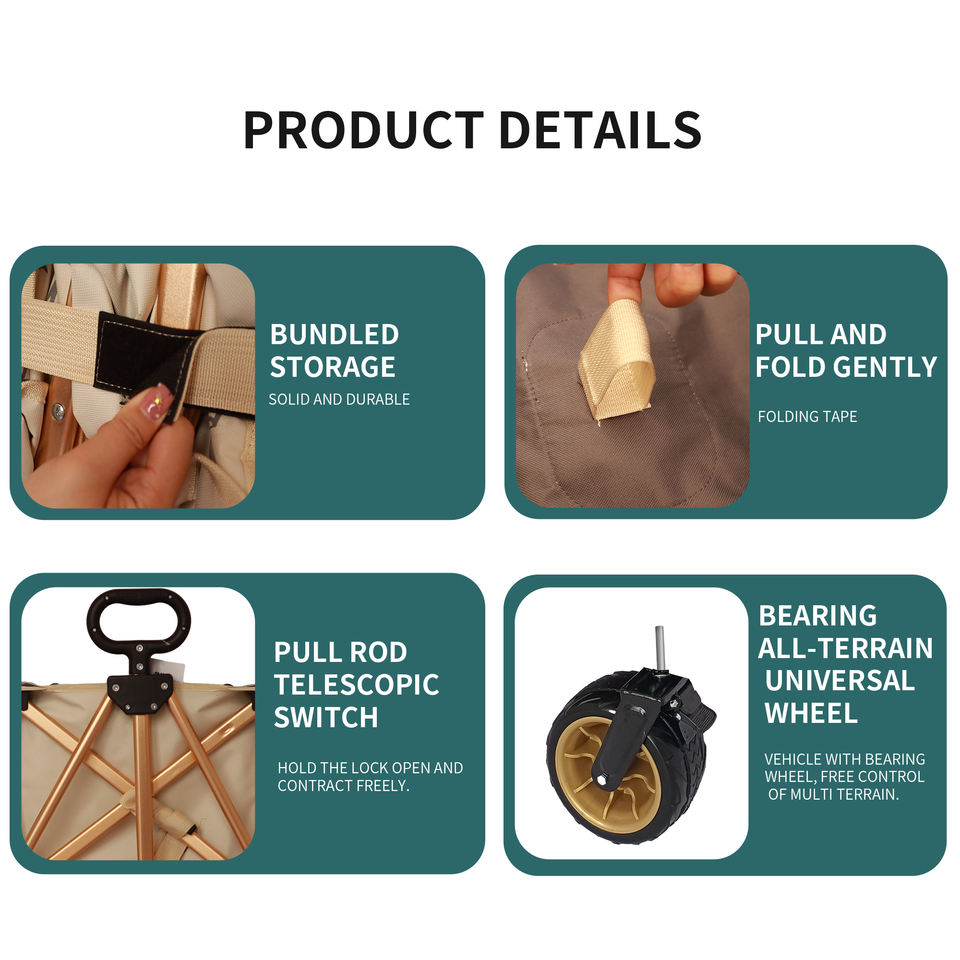 PRODUCT DETAILS

BUNDLED STORAGE

SOLID AND DURABLE

PULL AND FOLD GENTLY

FOLDING TAPE

PULL ROD TELESCOPIC SWITCH

HOLD THE LOCK OPEN AND CONTRACT FREELY.

BEARING ALL-TERRAIN UNIVERSAL WHEEL

VEHICLE WITH BEARING WHEEL, FREE CONTROL OF MULTI TERRAIN.